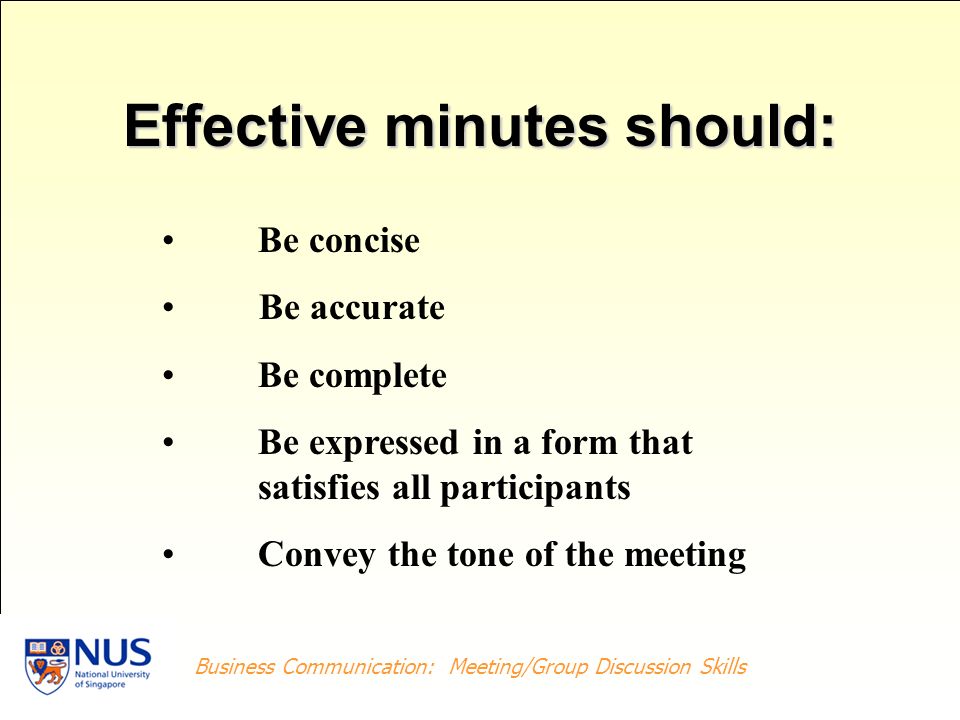 Effective minutes should:

• Be concise

• Be accurate

• Be complete

• Be expressed in a form that satisfies all participants

• Convey the tone of the meeting

NUS
National University of Singapore

Business Communication: Meeting/Group Discussion Skills